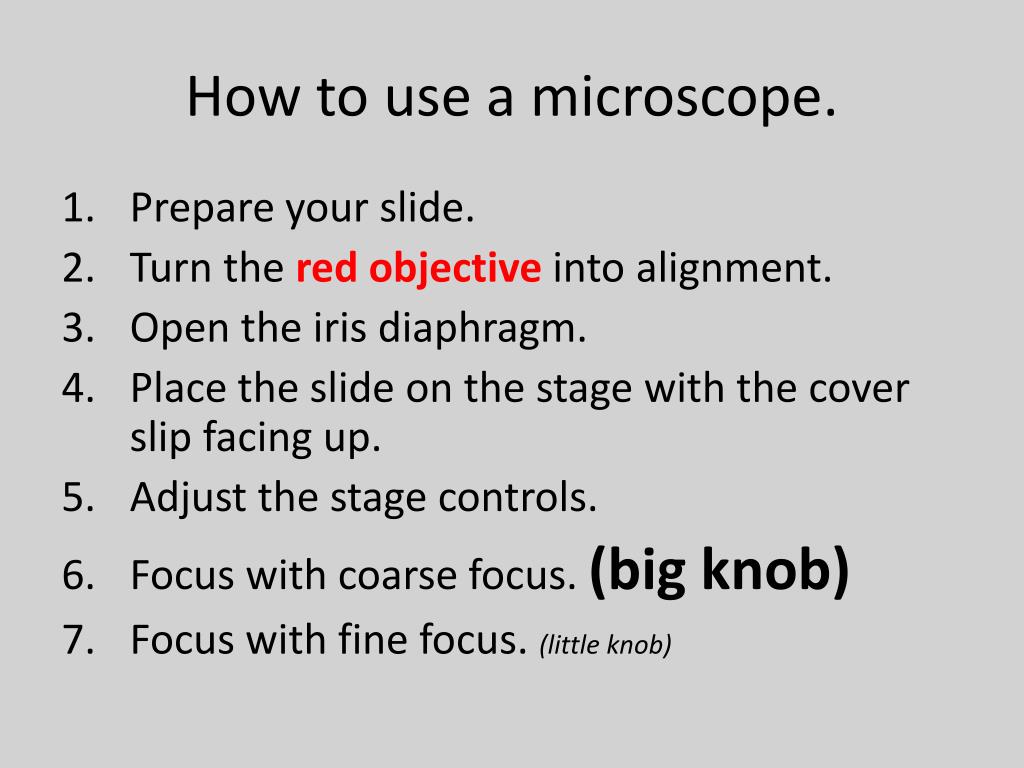 How to use a microscope.

1. Prepare your slide.
2. Turn the red objective into alignment.
3. Open the iris diaphragm.
4. Place the slide on the stage with the cover slip facing up.
5. Adjust the stage controls.
6. Focus with coarse focus. (big knob)
7. Focus with fine focus. (little knob)